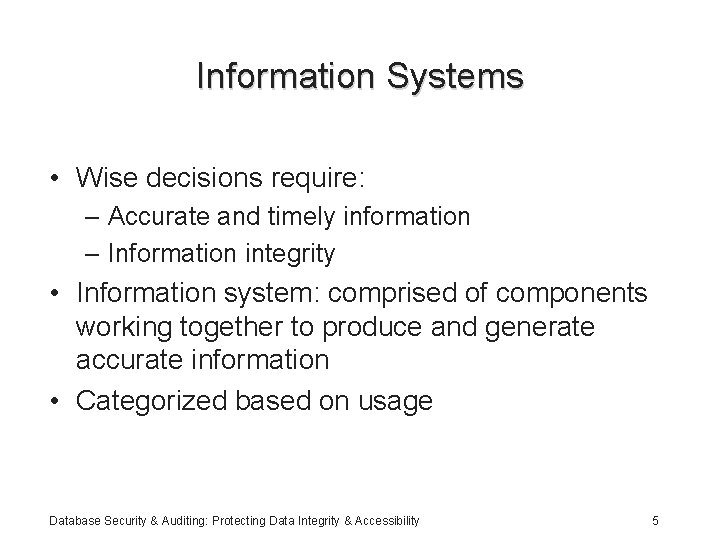 Information Systems

• Wise decisions require:
– Accurate and timely information
– Information integrity
• Information system: comprised of components working together to produce and generate accurate information
• Categorized based on usage

Database Security & Auditing: Protecting Data Integrity & Accessibility

5